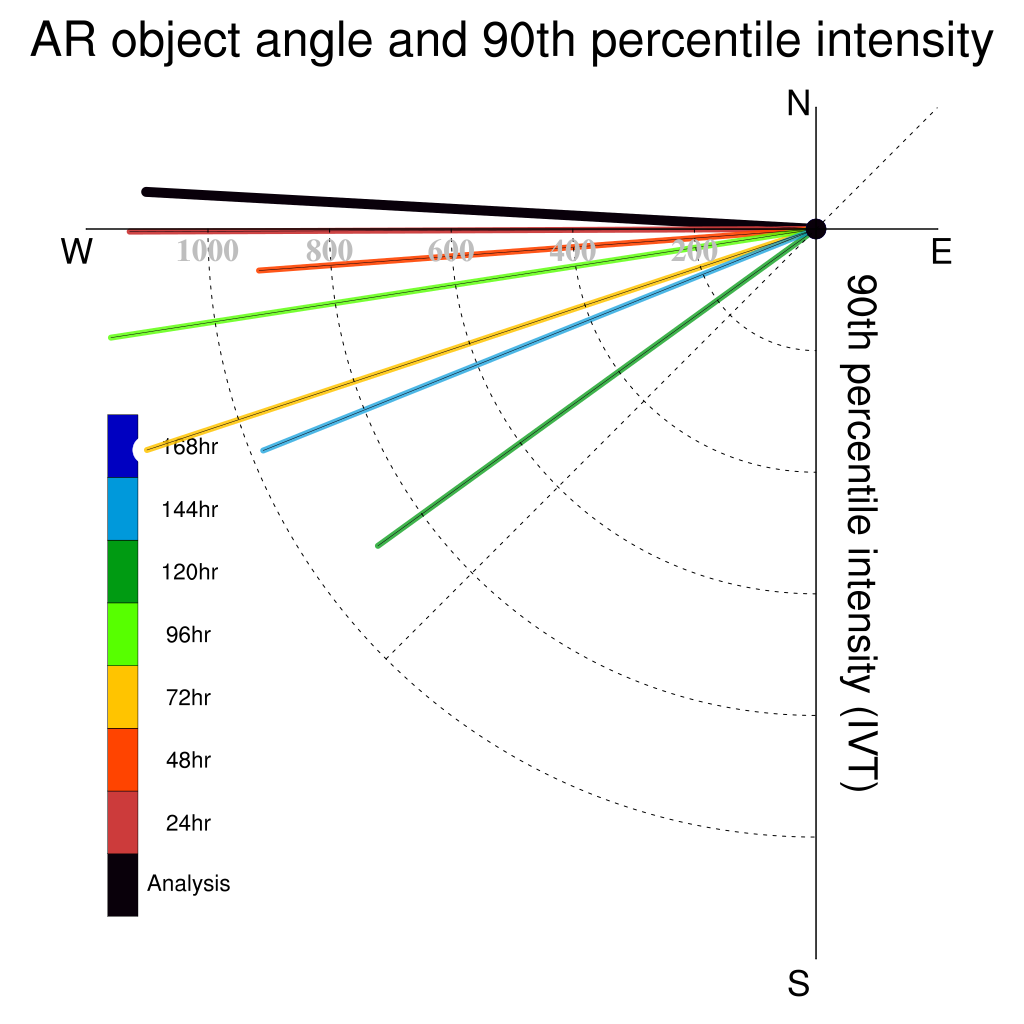 AR object angle and 90th percentile intensity

N

W

E

S

1000 800 600 400 200

90th percentile intensity (IVT)

168hr
144hr
120hr
96hr
72hr
48hr
24hr
Analysis